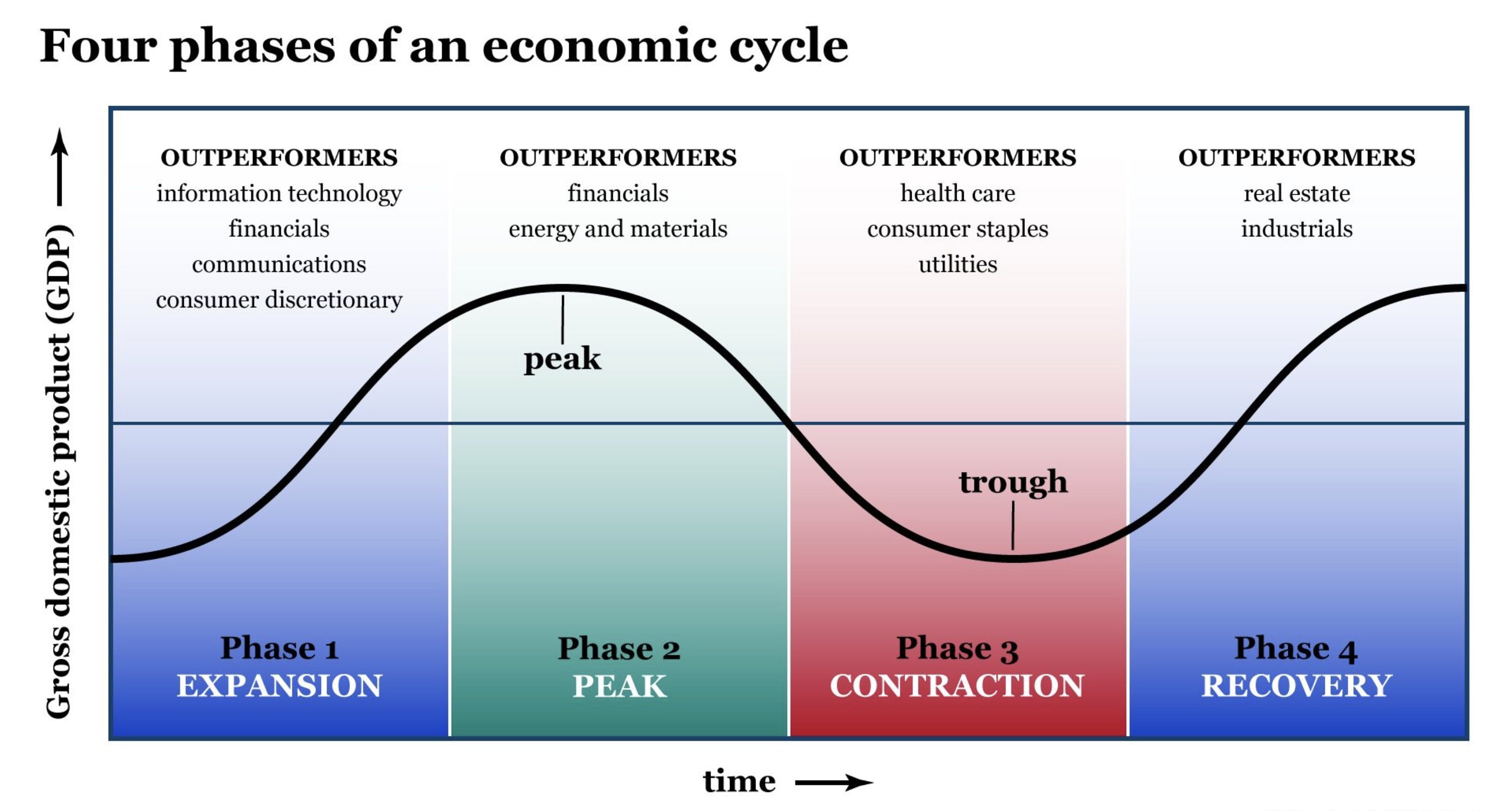 Four phases of an economic cycle

Gross domestic product (GDP)

OUTPERFORMERS
information technology
financials
communications
consumer discretionary

OUTPERFORMERS
financials
energy and materials

OUTPERFORMERS
health care
consumer staples
utilities

OUTPERFORMERS
real estate
industrials

peak

trough

Phase 1
EXPANSION

Phase 2
PEAK

Phase 3
CONTRACTION

Phase 4
RECOVERY

time